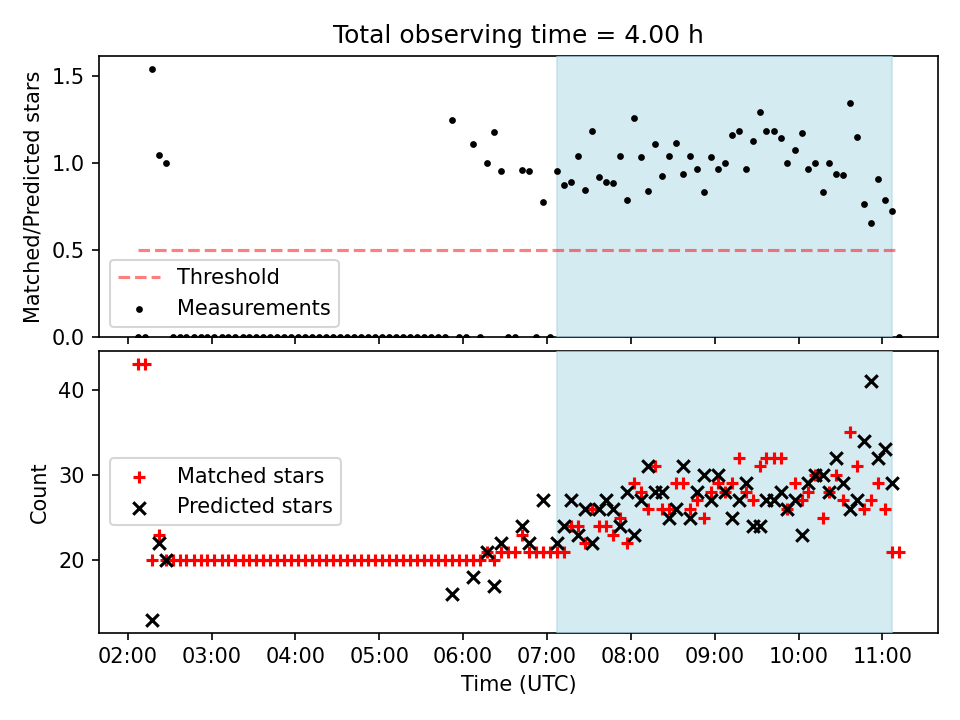 Total observing time = 4.00 h

Matched/Predicted stars

1.5
1.0
0.5
0.0

Threshold
Measurements

Count

40
30
20

Matched stars
Predicted stars

02:00 03:00 04:00 05:00 06:00 07:00 08:00 09:00 10:00 11:00

Time (UTC)